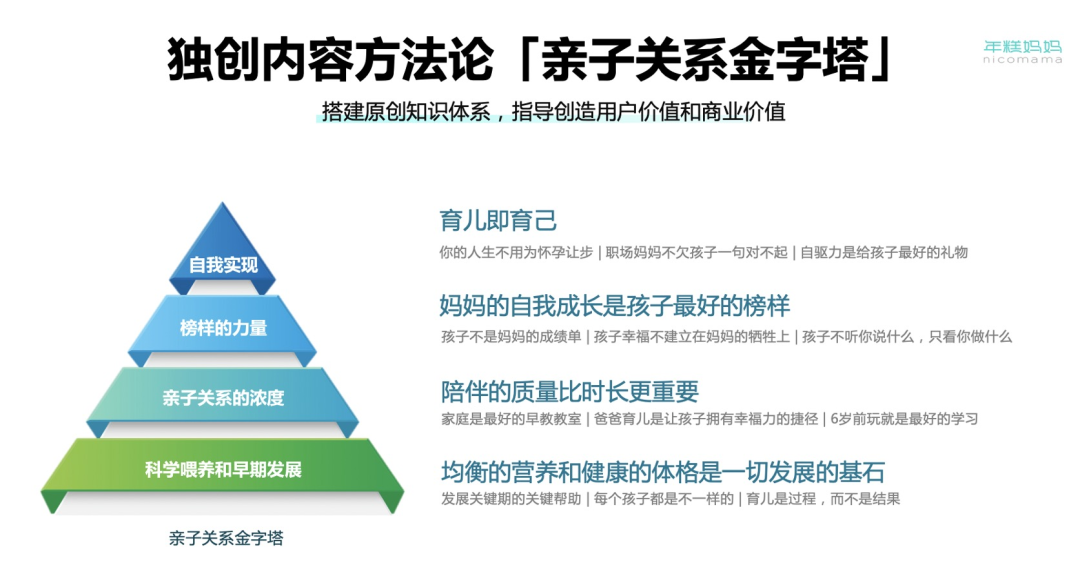 独创内容方法论「亲子关系金字塔」

年糕妈妈
nicomama

搭建原创知识体系，指导创造用户价值和商业价值

自我实现
榜样的力量
亲子关系的浓度
科学喂养和早期发展
亲子关系金字塔

育儿即育己
你的人生不用为怀孕让步 | 职场妈妈不欠孩子一句对不起 | 自驱力是给孩子最好的礼物

妈妈的自我成长是孩子最好的榜样
孩子不是妈妈的成绩单 | 孩子幸福不建立在妈妈的牺牲上 | 孩子不听你说什么，只看你做什么

陪伴的质量比时长更重要
家庭是最好的早教教室 | 爸爸育儿是让孩子拥有幸福力的捷径 | 6岁前玩就是最好的学习

均衡的营养和健康的体格是一切发展的基石
发展关键期的关键帮助 | 每个孩子都是不一样的 | 育儿是过程，而不是结果